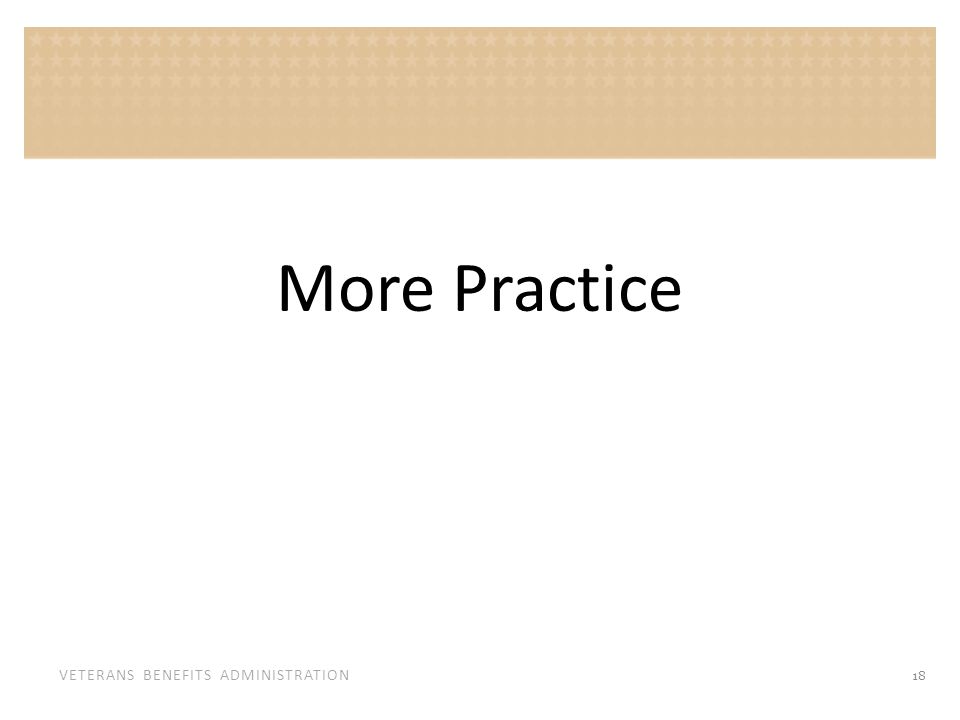 More Practice

VETERANS BENEFITS ADMINISTRATION

18